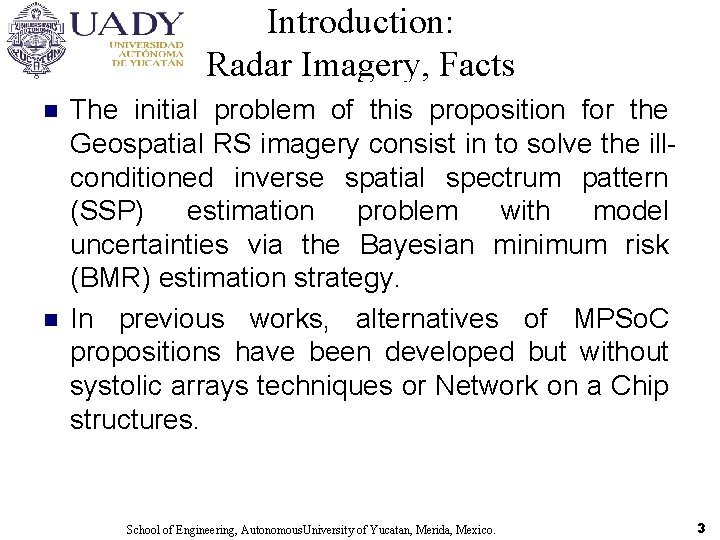 UADY
UNIVERSIDAD AUTÓNOMA DE YUCATÁN

Introduction:
Radar Imagery, Facts

■ The initial problem of this proposition for the Geospatial RS imagery consist in to solve the ill-conditioned inverse spatial spectrum pattern (SSP) estimation problem with model uncertainties via the Bayesian minimum risk (BMR) estimation strategy.

■ In previous works, alternatives of MPSoC propositions have been developed but without systolic arrays techniques or Network on a Chip structures.

School of Engineering, AutonomousUniversity of Yucatan, Merida, Mexico.

3